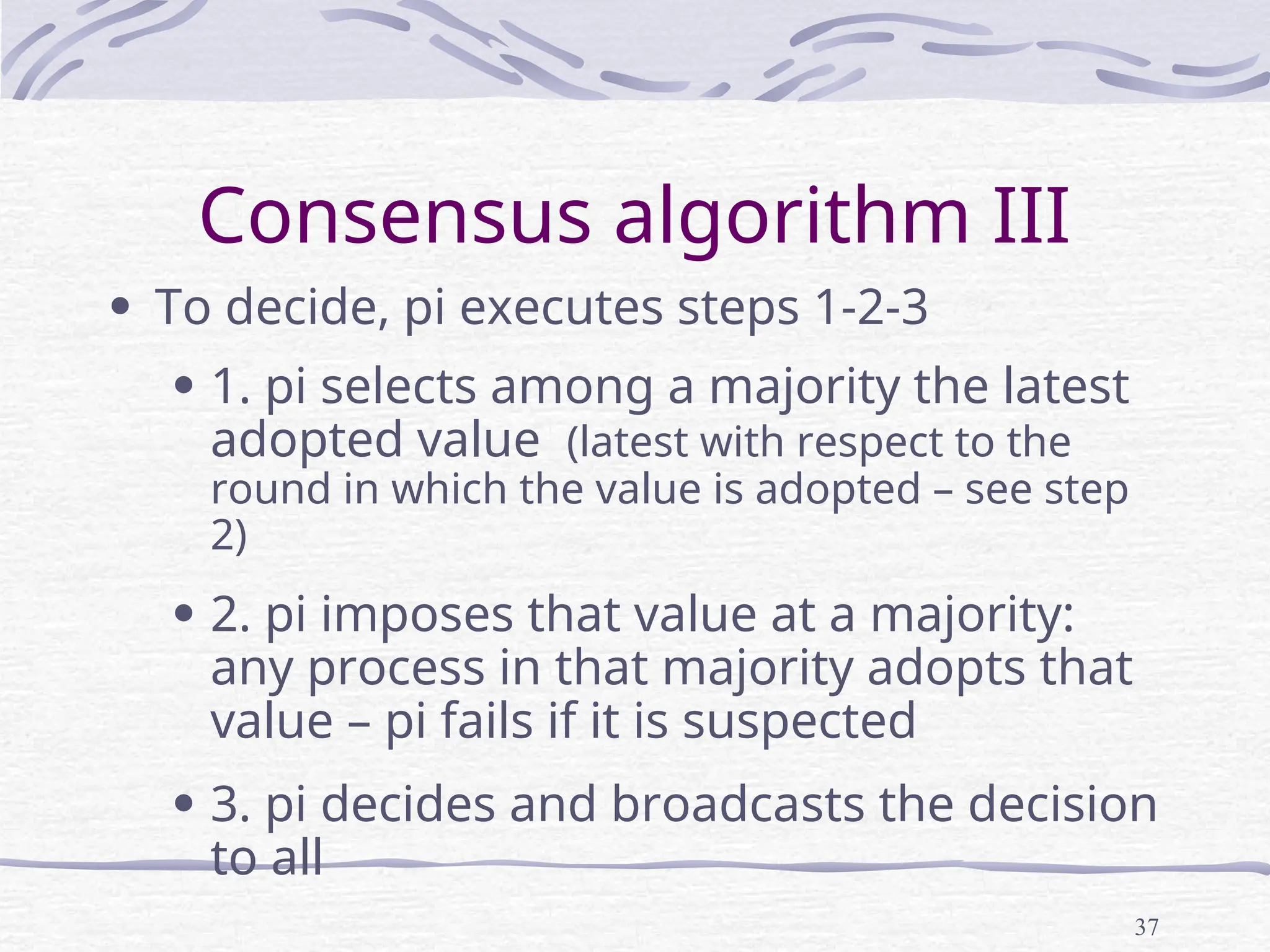 Consensus algorithm III

• To decide, pi executes steps 1-2-3

• 1. pi selects among a majority the latest adopted value (latest with respect to the round in which the value is adopted – see step 2)

• 2. pi imposes that value at a majority: any process in that majority adopts that value – pi fails if it is suspected

• 3. pi decides and broadcasts the decision to all

37